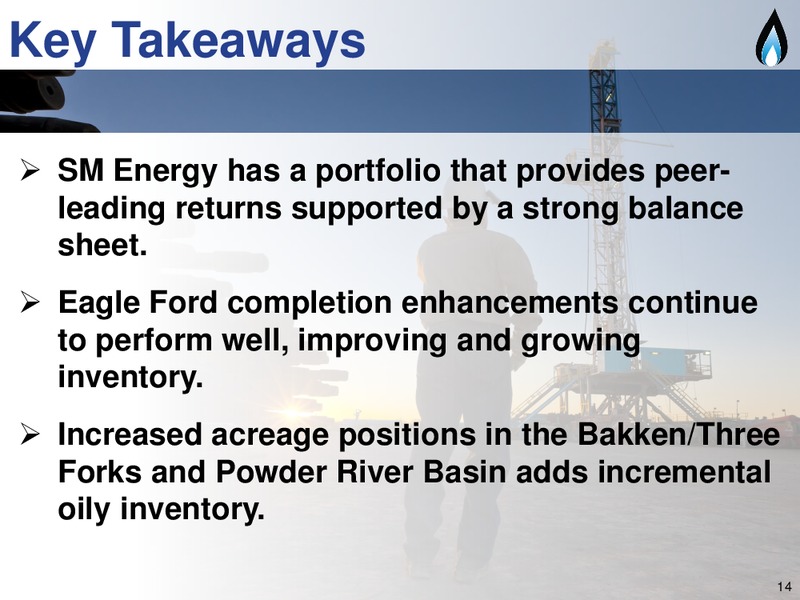 Key Takeaways

➢ SM Energy has a portfolio that provides peer-leading returns supported by a strong balance sheet.

➢ Eagle Ford completion enhancements continue to perform well, improving and growing inventory.

➢ Increased acreage positions in the Bakken/Three Forks and Powder River Basin adds incremental oily inventory.

14